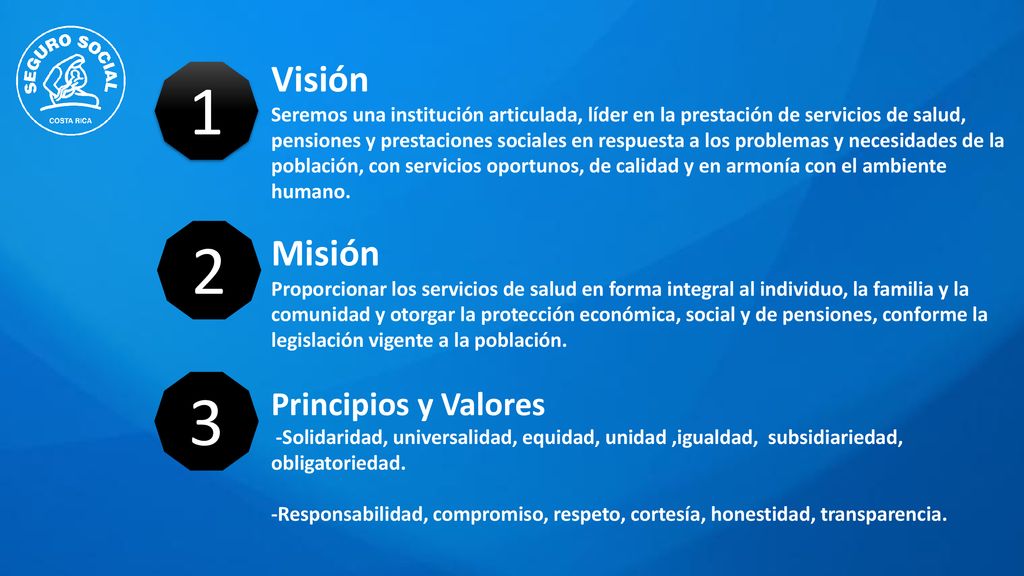 SEGURO SOCIAL
COSTA RICA

1

Visión
Seremos una institución articulada, líder en la prestación de servicios de salud, pensiones y prestaciones sociales en respuesta a los problemas y necesidades de la población, con servicios oportunos, de calidad y en armonía con el ambiente humano.

2

Misión
Proporcionar los servicios de salud en forma integral al individuo, la familia y la comunidad y otorgar la protección económica, social y de pensiones, conforme la legislación vigente a la población.

3

Principios y Valores
-Solidaridad, universalidad, equidad, unidad ,igualdad, subsidiariedad, obligatoriedad.

-Responsabilidad, compromiso, respeto, cortesía, honestidad, transparencia.